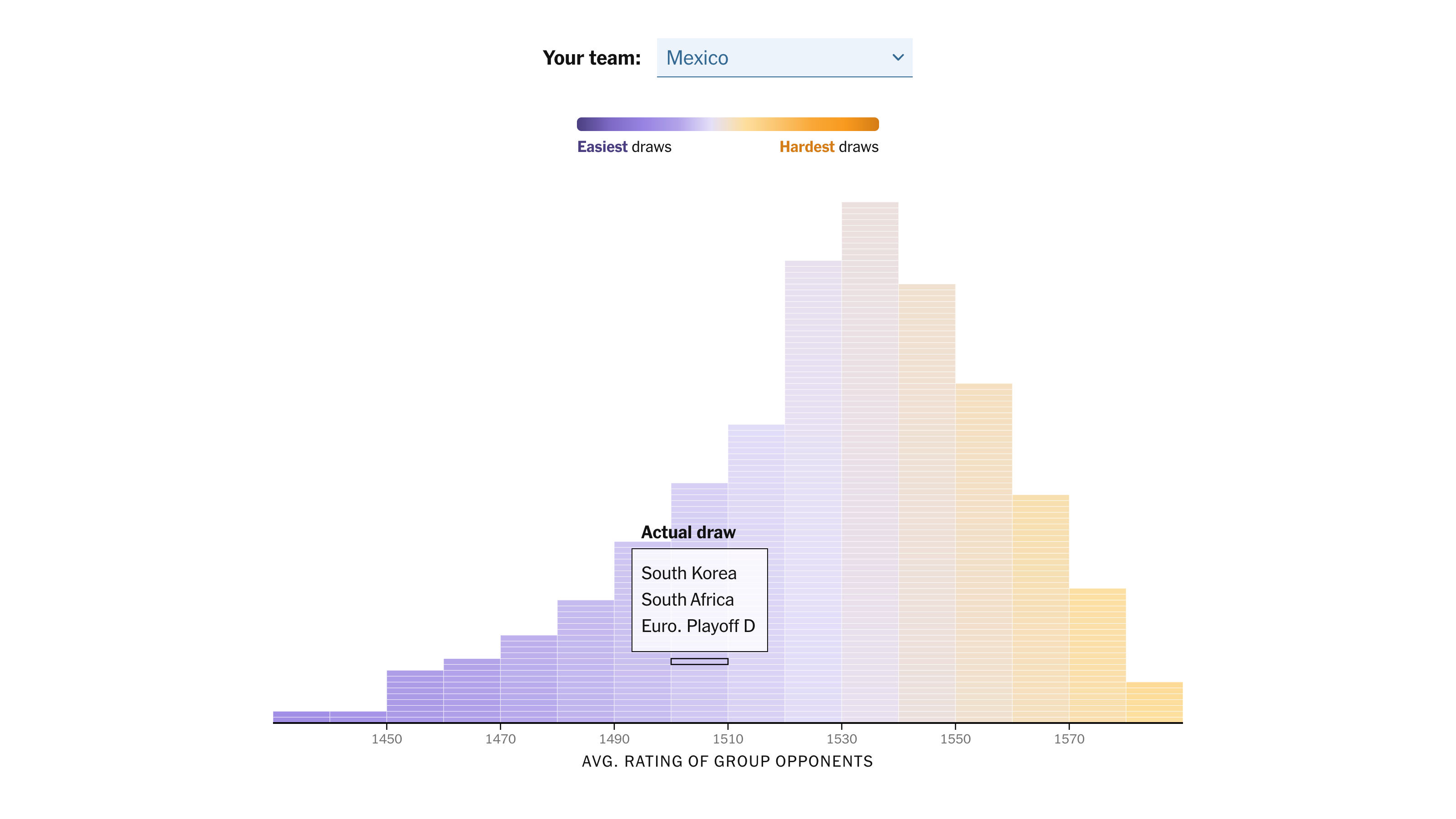 Your team: Mexico

Easiest draws Hardest draws

Actual draw

South Korea
South Africa
Euro. Playoff D

1450 1470 1490 1510 1530 1550 1570

AVG. RATING OF GROUP OPPONENTS